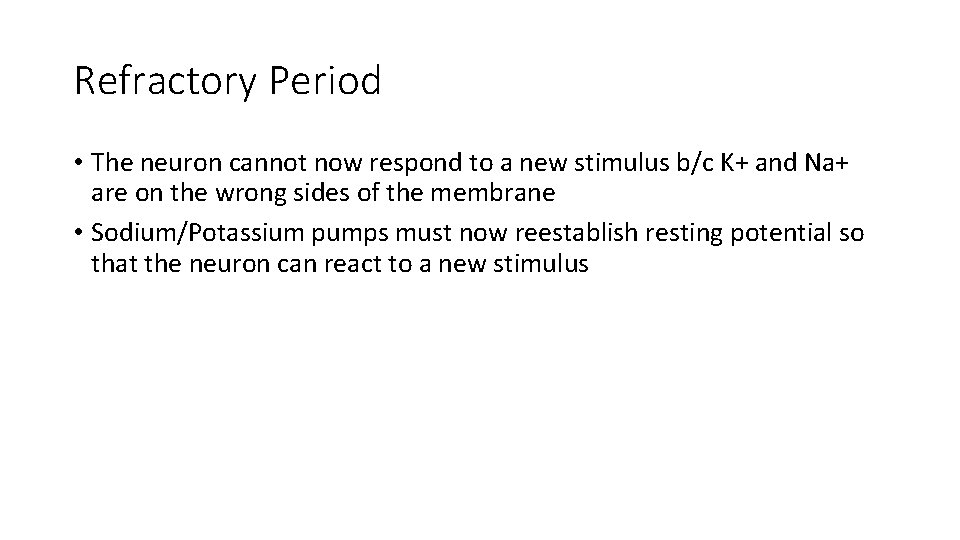 Refractory Period

• The neuron cannot now respond to a new stimulus b/c K+ and Na+ are on the wrong sides of the membrane

• Sodium/Potassium pumps must now reestablish resting potential so that the neuron can react to a new stimulus